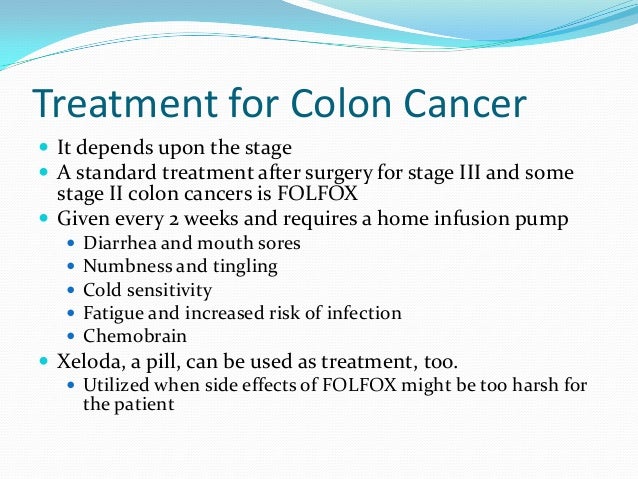 Treatment for Colon Cancer

- It depends upon the stage
- A standard treatment after surgery for stage III and some stage II colon cancers is FOLFOX
- Given every 2 weeks and requires a home infusion pump
  - Diarrhea and mouth sores
  - Numbness and tingling
  - Cold sensitivity
  - Fatigue and increased risk of infection
  - Chemobrain
- Xeloda, a pill, can be used as treatment, too.
  - Utilized when side effects of FOLFOX might be too harsh for the patient